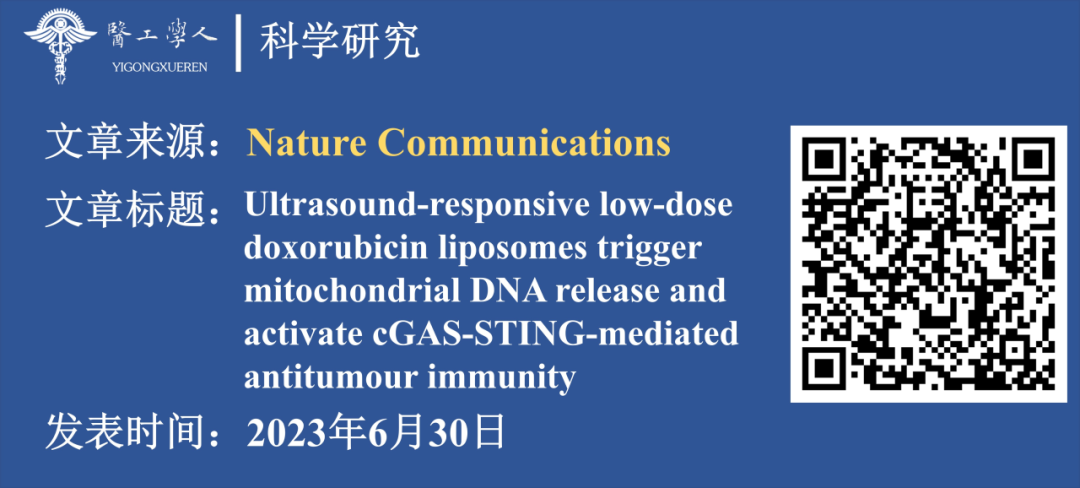 醫工學人
YIGONGXUEREN
科学研究

文章来源：Nature Communications

文章标题：Ultrasound-responsive low-dose doxorubicin liposomes trigger mitochondrial DNA release and activate cGAS-STING-mediated antitumour immunity

发表时间：2023年6月30日